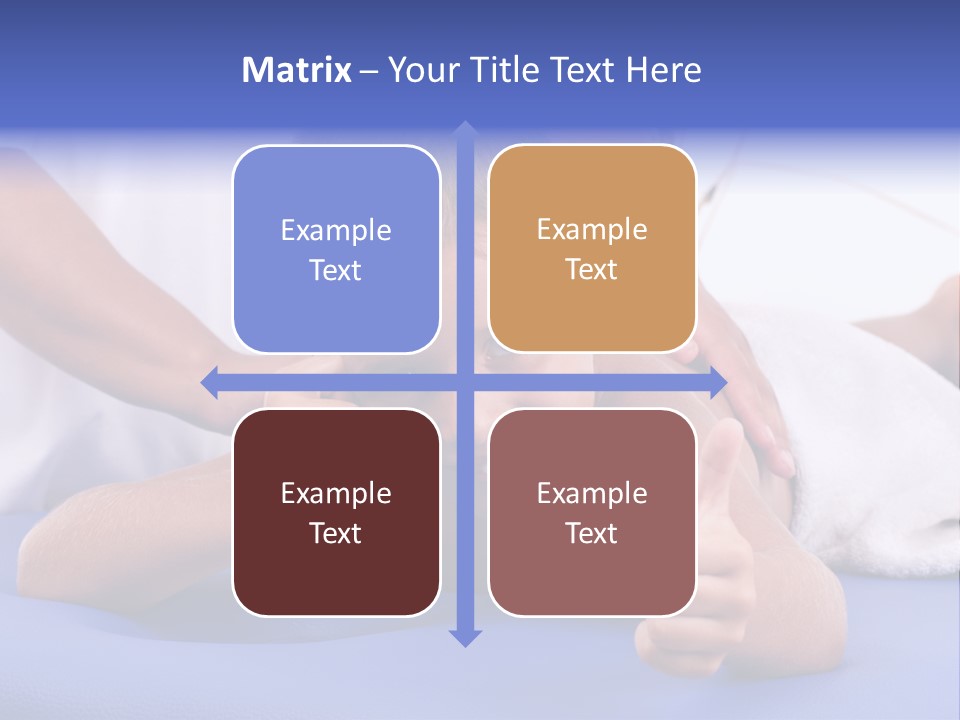 Matrix – Your Title Text Here

Example Text

Example Text

Example Text

Example Text